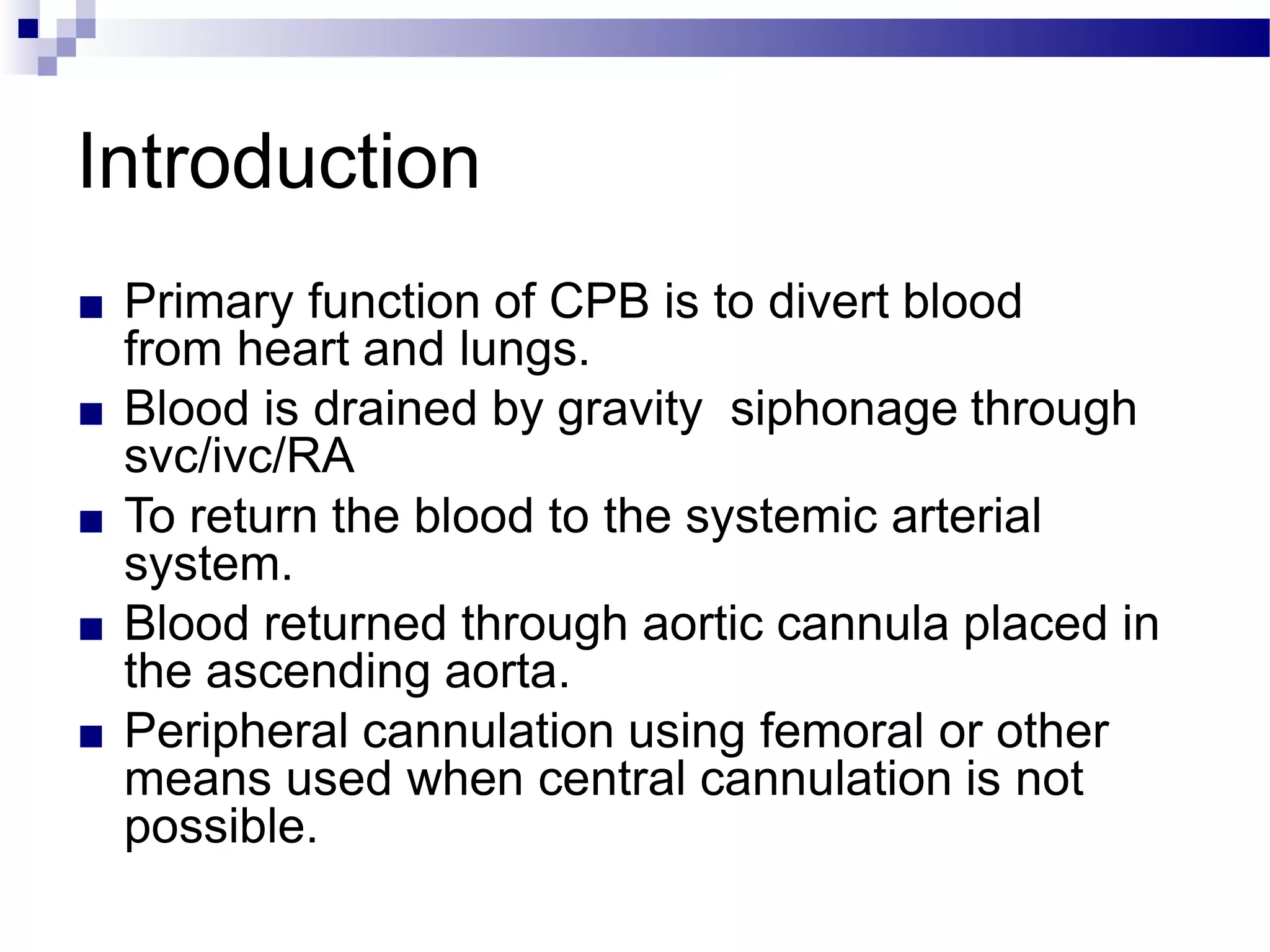 Introduction

■ Primary function of CPB is to divert blood from heart and lungs.
■ Blood is drained by gravity  siphonage through svc/ivc/RA
■ To return the blood to the systemic arterial system.
■ Blood returned through aortic cannula placed in the ascending aorta.
■ Peripheral cannulation using femoral or other means used when central cannulation is not possible.